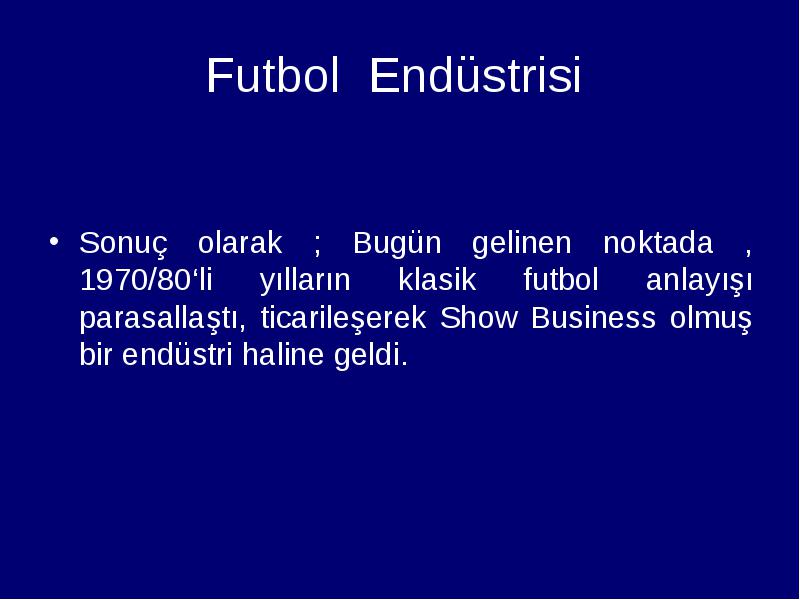 Futbol Endüstrisi

• Sonuç olarak ; Bugün gelinen noktada , 1970/80‘li yılların klasik futbol anlayışı parasallaştı, ticarileşerek Show Business olmuş bir endüstri haline geldi.